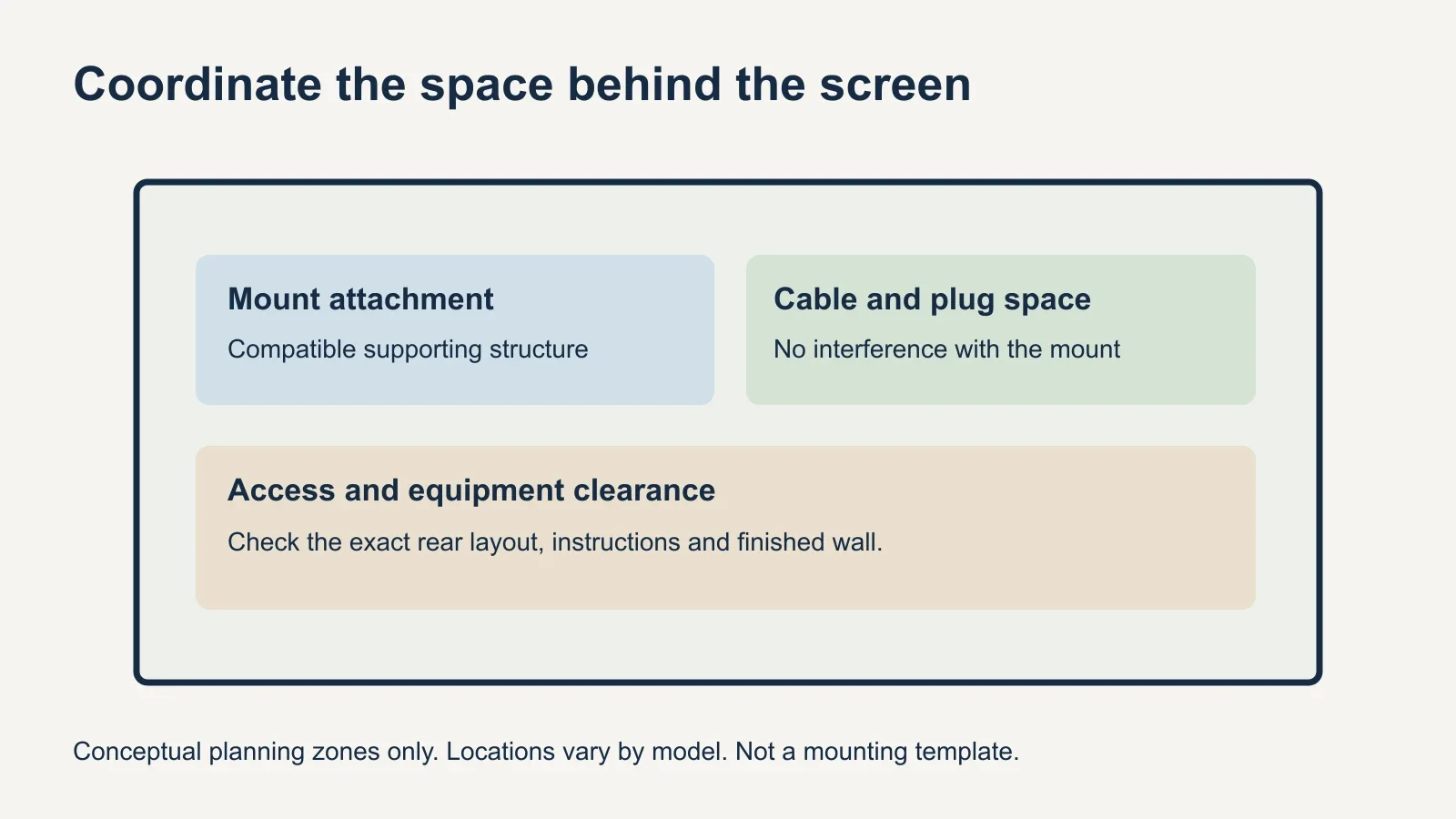 Coordinate the space behind the screen

Mount attachment

Compatible supporting structure

Cable and plug space

No interference with the mount

Access and equipment clearance

Check the exact rear layout, instructions and finished wall.

Conceptual planning zones only. Locations vary by model. Not a mounting template.